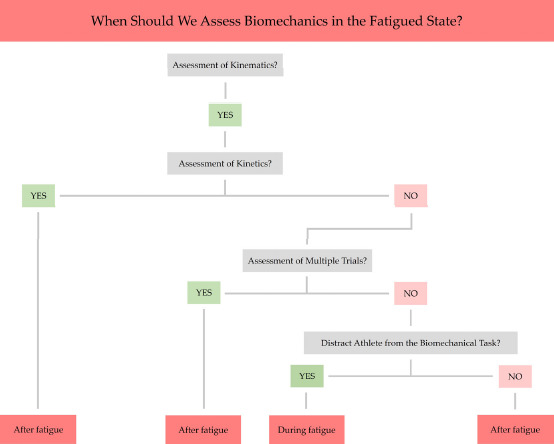 When Should We Assess Biomechanics in the Fatigued State?

Assessment of Kinematics?

YES

Assessment of Kinetics?

YES

NO

Assessment of Multiple Trials?

YES

NO

Distract Athlete from the Biomechanical Task?

YES

NO

After fatigue

After fatigue

During fatigue

After fatigue